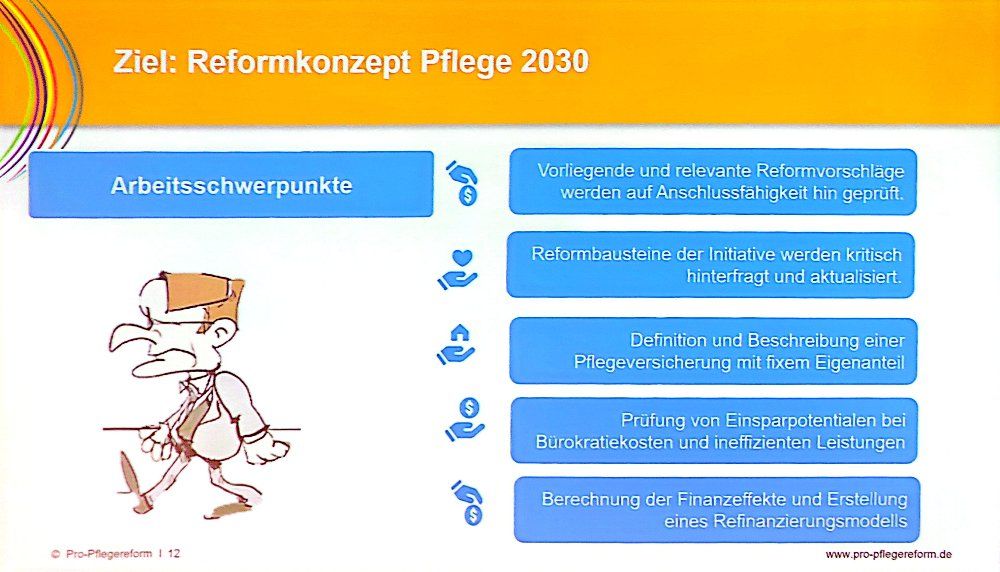 Ziel: Reformkonzept Pflege 2030

Arbeitsschwerpunkte

Vorliegende und relevante Reformvorschläge werden auf Anschlussfähigkeit hin geprüft.

Reformbausteine der Initiative werden kritisch hinterfragt und aktualisiert.

Definition und Beschreibung einer Pflegeversicherung mit fixem Eigenanteil

Prüfung von Einsparpotentialen bei Bürokratiekosten und ineffizienten Leistungen

Berechnung der Finanzeffekte und Erstellung eines Refinanzierungsmodells

© Pro-Pflegereform I 12

www.pro-pflegereform.de